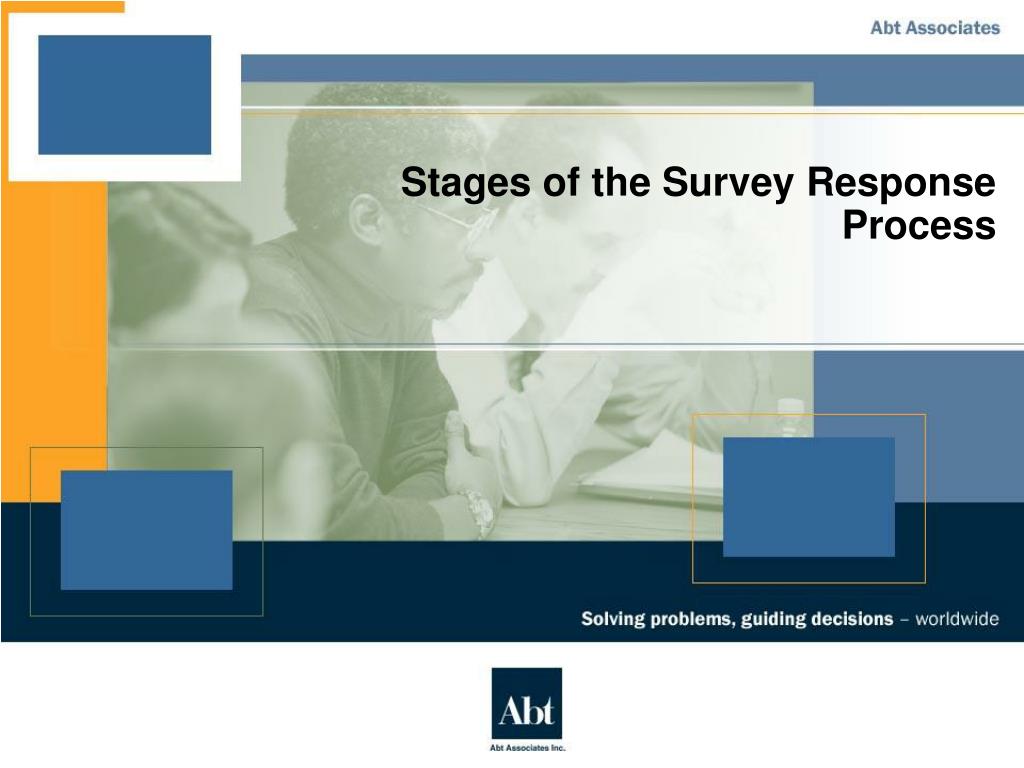 Abt Associates

Stages of the Survey Response Process

Solving problems, guiding decisions – worldwide

Abt

Abt Associates Inc.